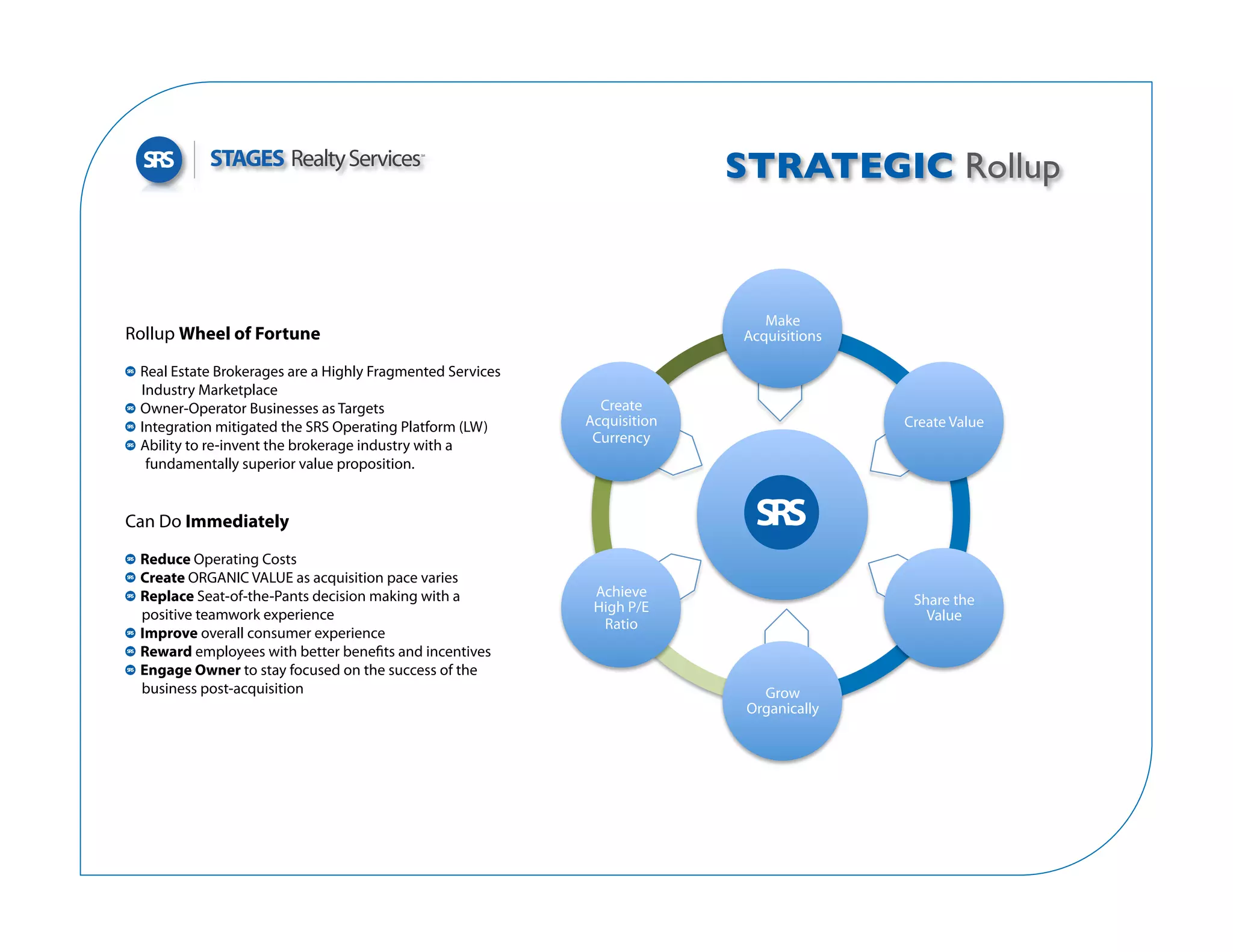 SRS STAGES Realty Services™

STRATEGIC Rollup

Rollup Wheel of Fortune

Real Estate Brokerages are a Highly Fragmented Services Industry Marketplace
Owner-Operator Businesses as Targets
Integration mitigated the SRS Operating Platform (LW)
Ability to re-invent the brokerage industry with a fundamentally superior value proposition.

Can Do Immediately

Reduce Operating Costs
Create ORGANIC VALUE as acquisition pace varies
Replace Seat-of-the-Pants decision making with a positive teamwork experience
Improve overall consumer experience
Reward employees with better benefits and incentives
Engage Owner to stay focused on the success of the business post-acquisition

Make Acquisitions

Create Value

Share the Value

Grow Organically

Achieve High P/E Ratio

Create Acquisition Currency

SRS